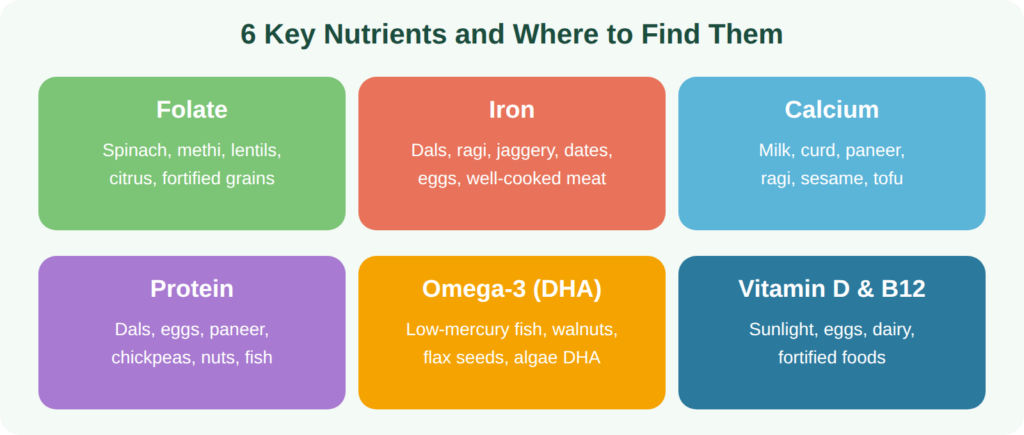 6 Key Nutrients and Where to Find Them

Folate
Spinach, methi, lentils, citrus, fortified grains

Iron
Dals, ragi, jaggery, dates, eggs, well-cooked meat

Calcium
Milk, curd, paneer, ragi, sesame, tofu

Protein
Dals, eggs, paneer, chickpeas, nuts, fish

Omega-3 (DHA)
Low-mercury fish, walnuts, flax seeds, algae DHA

Vitamin D & B12
Sunlight, eggs, dairy, fortified foods